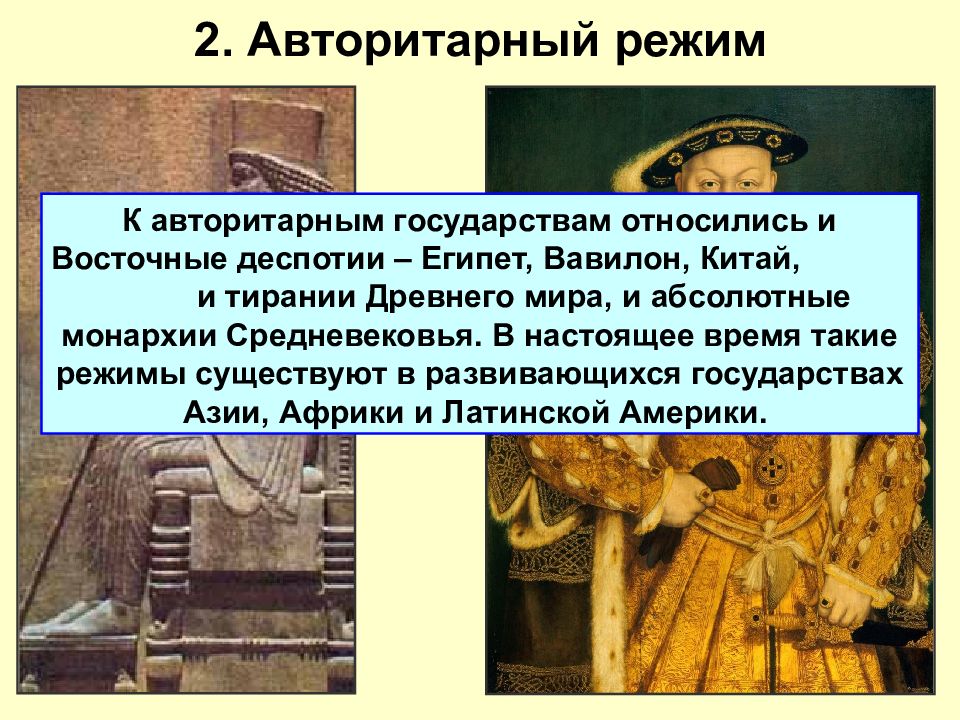 2. Авторитарный режим

К авторитарным государствам относились и Восточные деспотии – Египет, Вавилон, Китай, и тирании Древнего мира, и абсолютные монархии Средневековья. В настоящее время такие режимы существуют в развивающихся государствах Азии, Африки и Латинской Америки.